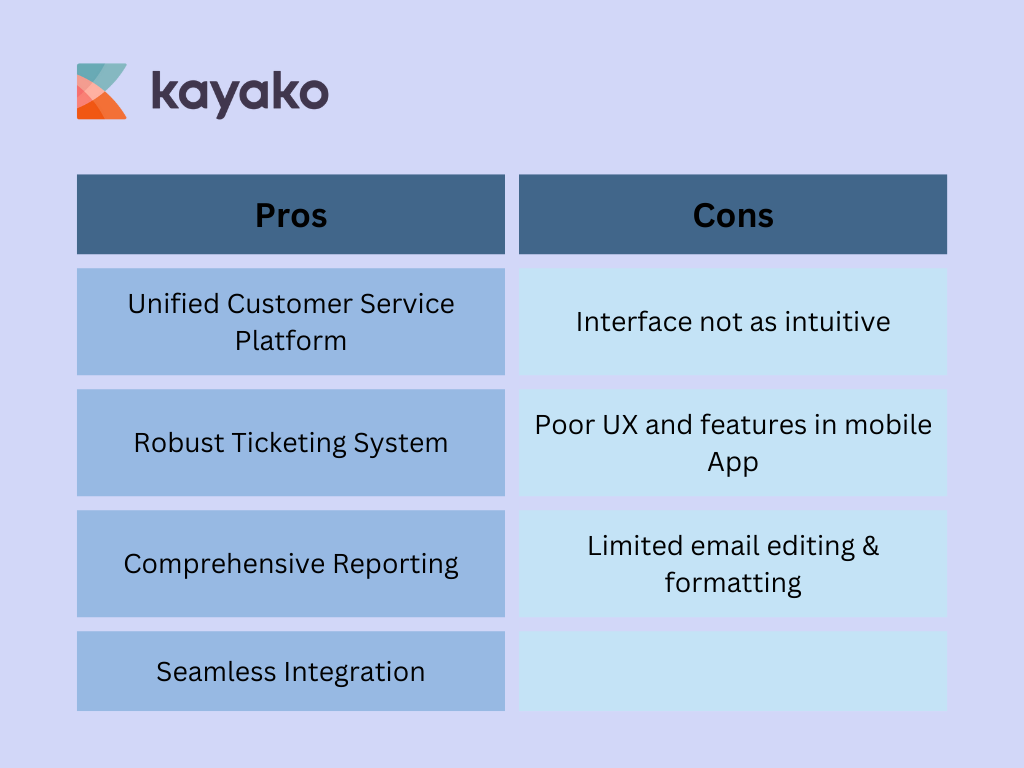 kayako

| Pros | Cons |
|---|---|
| Unified Customer Service Platform | Interface not as intuitive |
| Robust Ticketing System | Poor UX and features in mobile App |
| Comprehensive Reporting | Limited email editing & formatting |
| Seamless Integration | |